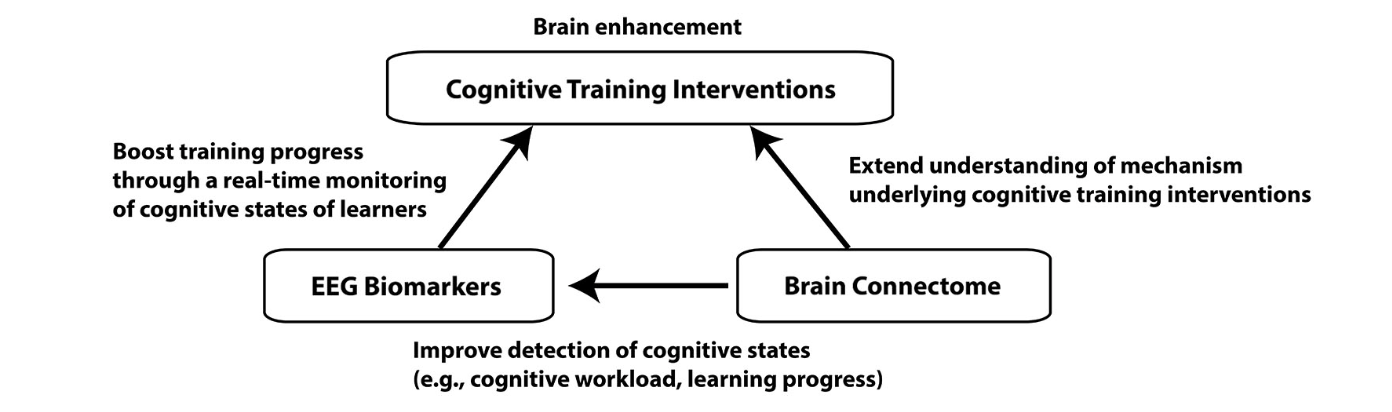 Brain enhancement

Cognitive Training Interventions

Boost training progress through a real-time monitoring of cognitive states of learners

Extend understanding of mechanism underlying cognitive training interventions

EEG Biomarkers

Brain Connectome

Improve detection of cognitive states (e.g., cognitive workload, learning progress)